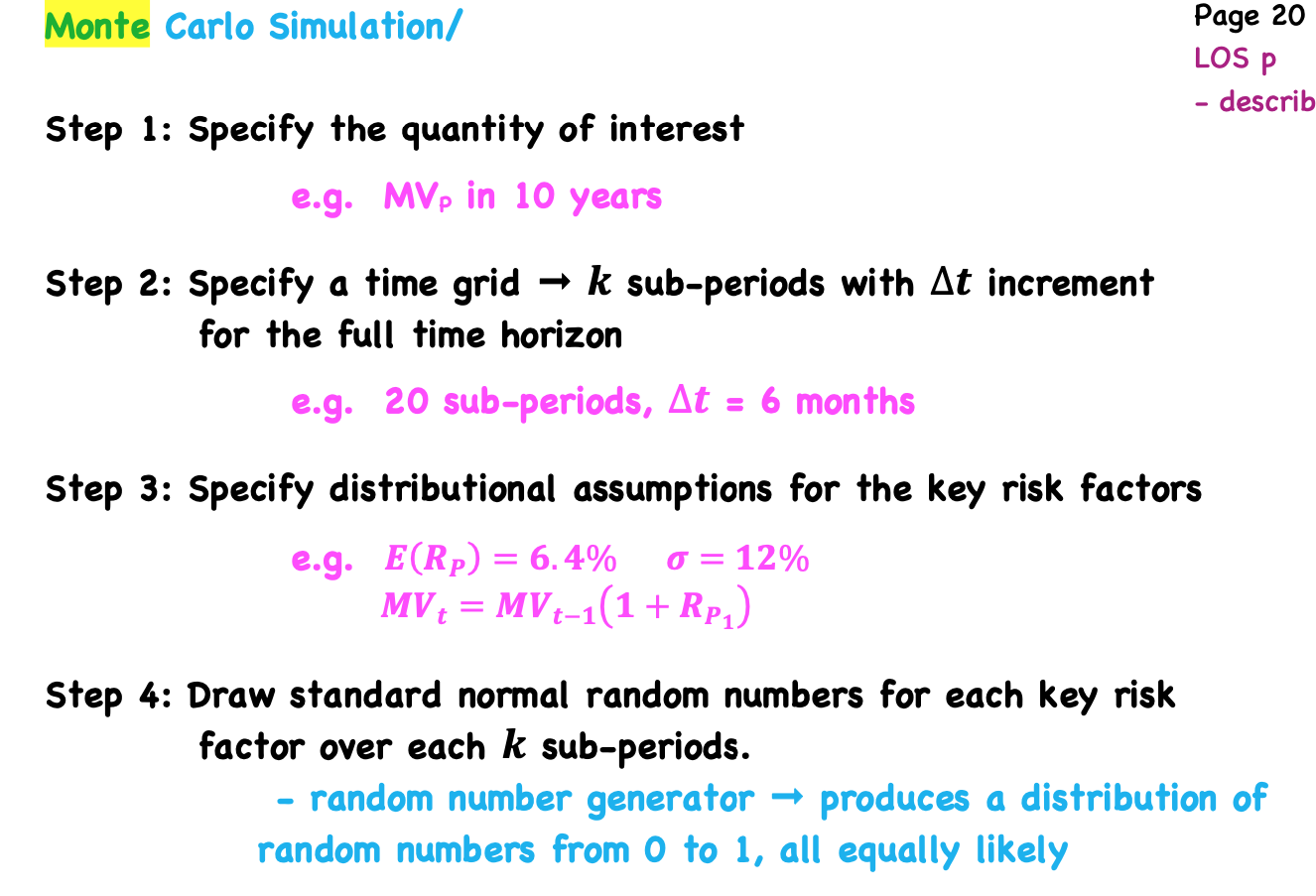 Monte Carlo Simulation/

Page 20
LOS p
- describ

Step 1: Specify the quantity of interest

e.g. $MV_P$ in 10 years

Step 2: Specify a time grid → $k$ sub-periods with $\Delta t$ increment for the full time horizon

e.g. 20 sub-periods, $\Delta t$ = 6 months

Step 3: Specify distributional assumptions for the key risk factors

e.g. $E(R_P) = 6.4\%$ $\sigma = 12\%$
$MV_t = MV_{t-1}(1 + R_{P_1})$

Step 4: Draw standard normal random numbers for each key risk factor over each $k$ sub-periods.

- random number generator → produces a distribution of random numbers from 0 to 1, all equally likely